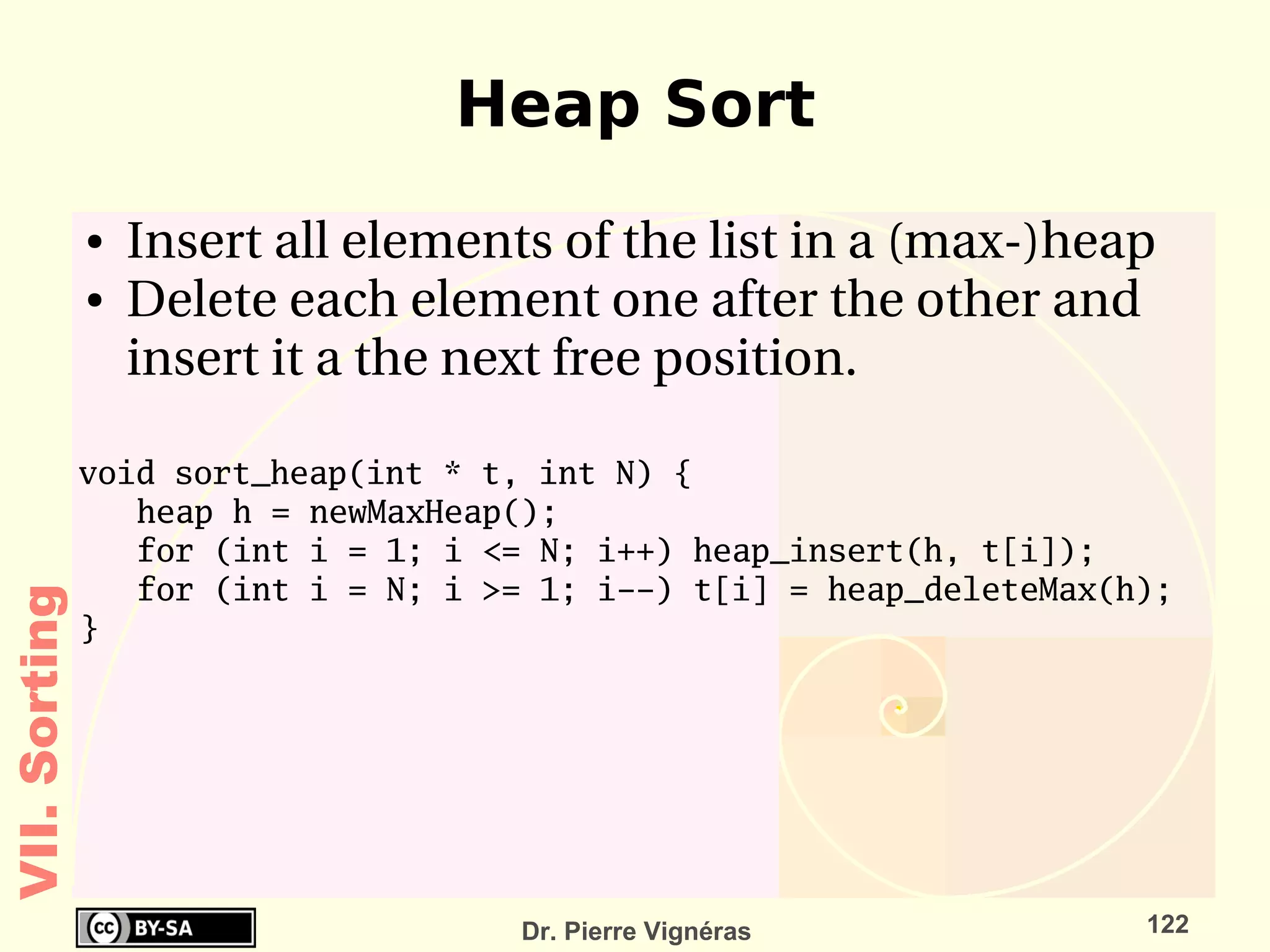 Heap Sort

• Insert all elements of the list in a (max-)heap
• Delete each element one after the other and insert it a the next free position.

void sort_heap(int * t, int N) {
   heap h = newMaxHeap();
   for (int i = 1; i <= N; i++) heap_insert(h, t[i]);
   for (int i = N; i >= 1; i--) t[i] = heap_deleteMax(h);
}

VII. Sorting

cc BY-SA

Dr. Pierre Vignéras

122